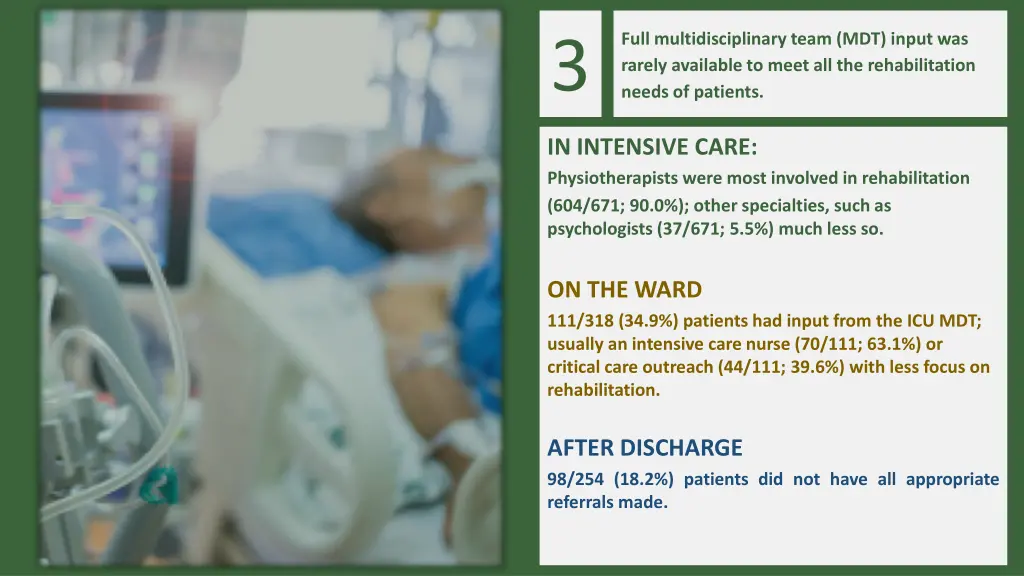 3

Full multidisciplinary team (MDT) input was rarely available to meet all the rehabilitation needs of patients.

IN INTENSIVE CARE:
Physiotherapists were most involved in rehabilitation (604/671; 90.0%); other specialties, such as psychologists (37/671; 5.5%) much less so.

ON THE WARD
111/318 (34.9%) patients had input from the ICU MDT; usually an intensive care nurse (70/111; 63.1%) or critical care outreach (44/111; 39.6%) with less focus on rehabilitation.

AFTER DISCHARGE
98/254 (18.2%) patients did not have all appropriate referrals made.